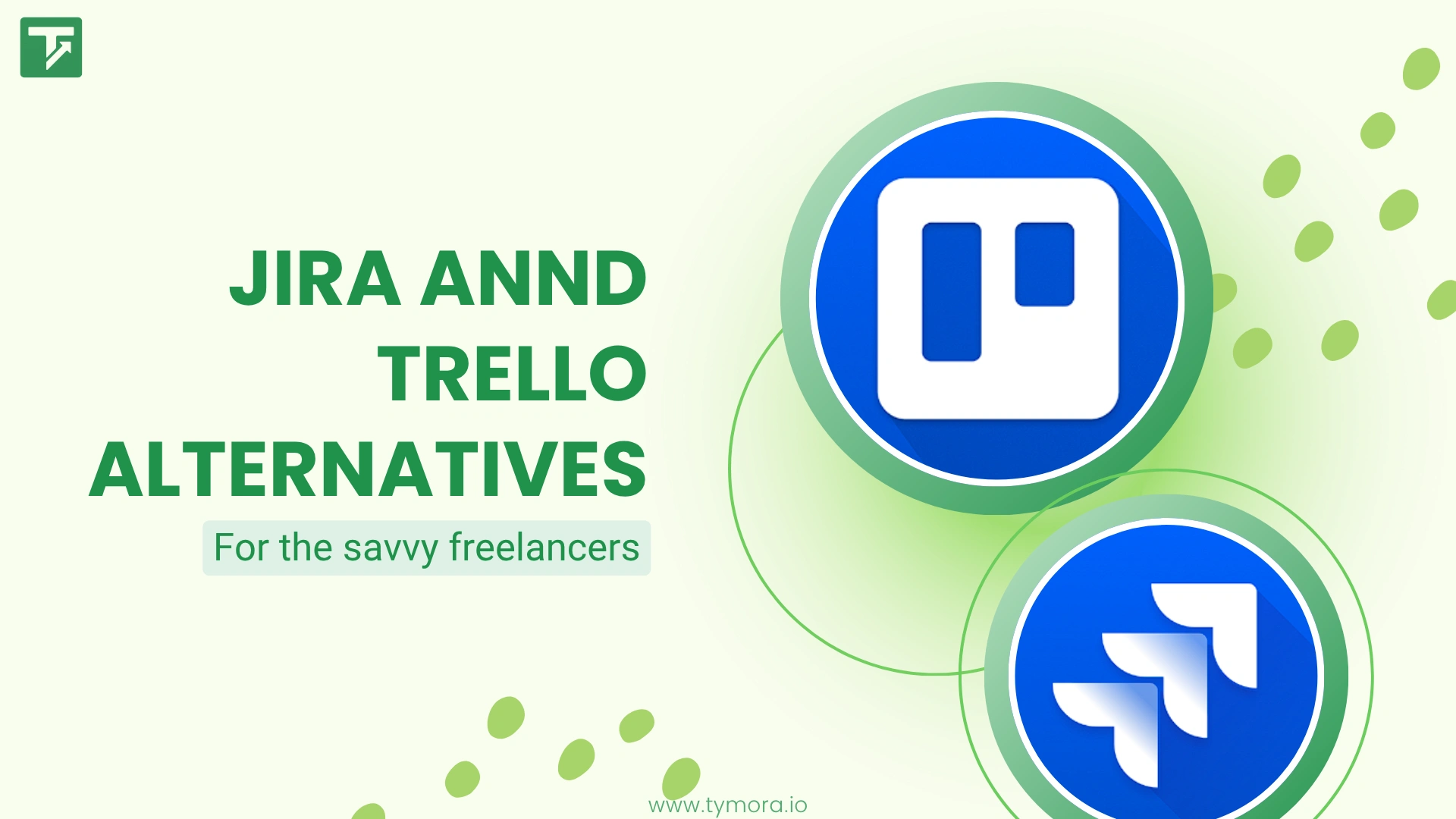 JIRA ANND TRELLO ALTERNATIVES

For the savvy freelancers

www.tymora.io